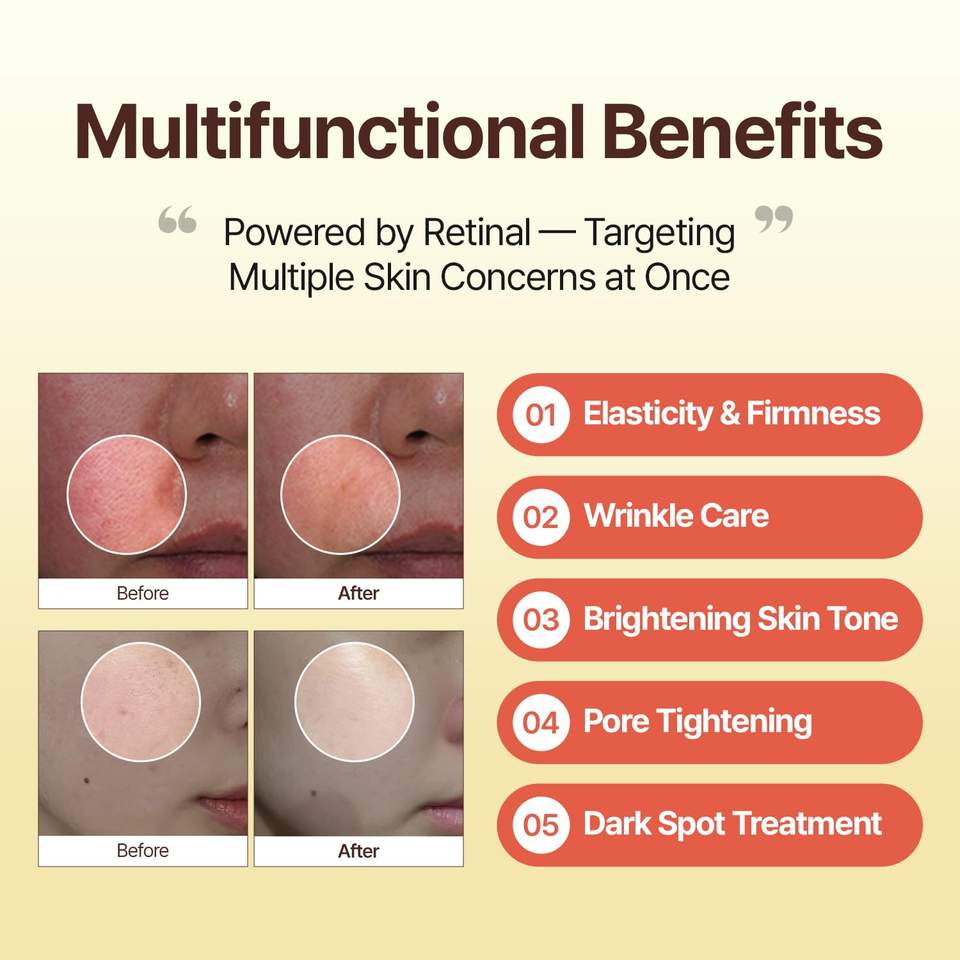 Multifunctional Benefits

“ Powered by Retinal — Targeting Multiple Skin Concerns at Once ”

Before

After

Before

After

01 Elasticity & Firmness

02 Wrinkle Care

03 Brightening Skin Tone

04 Pore Tightening

05 Dark Spot Treatment